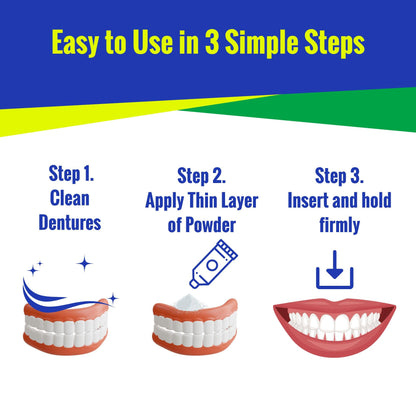 Easy to Use in 3 Simple Steps

Step 1.
Clean Dentures

Step 2.
Apply Thin Layer of Powder

Step 3.
Insert and hold firmly